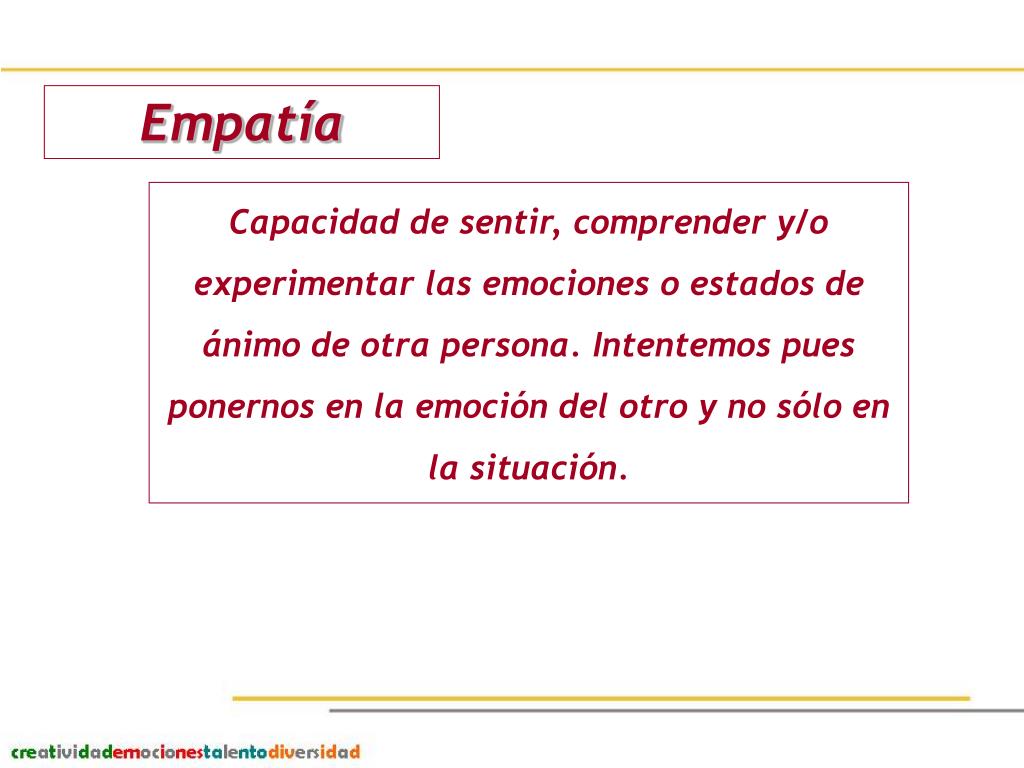 Empatía

Capacidad de sentir, comprender y/o experimentar las emociones o estados de ánimo de otra persona. Intentemos pues ponernos en la emoción del otro y no sólo en la situación.

creatividademocionestalentodiversidad